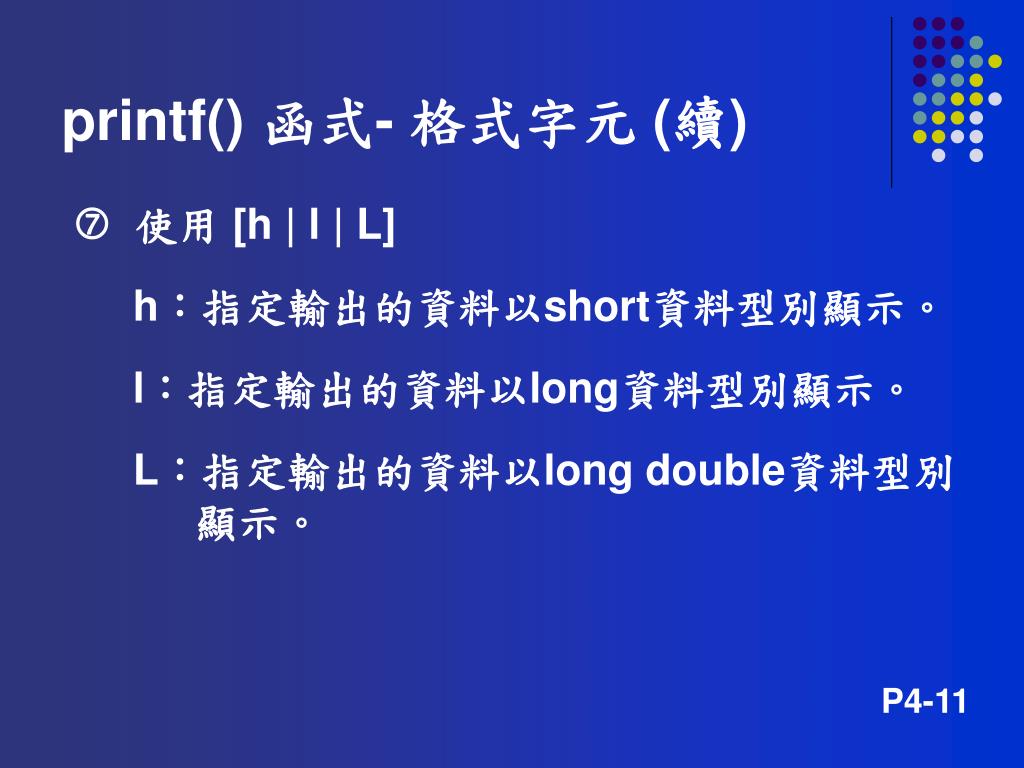 printf() 函式- 格式字元 (續)

⑦ 使用 [h | l | L]

h：指定輸出的資料以short資料型別顯示。

l：指定輸出的資料以long資料型別顯示。

L：指定輸出的資料以long double資料型別顯示。

P4-11